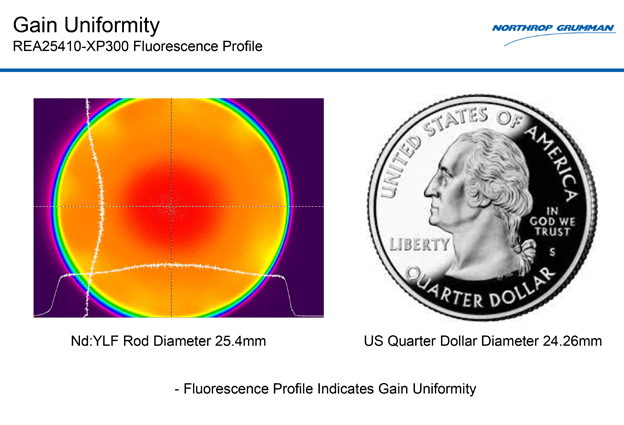 Gain Uniformity
REA25410-XP300 Fluorescence Profile

NORTHROP GRUMMAN

UNITED STATES OF AMERICA
IN GOD WE TRUST
LIBERTY
S
QUARTER DOLLAR

Nd:YLF Rod Diameter 25.4mm

US Quarter Dollar Diameter 24.26mm

- Fluorescence Profile Indicates Gain Uniformity